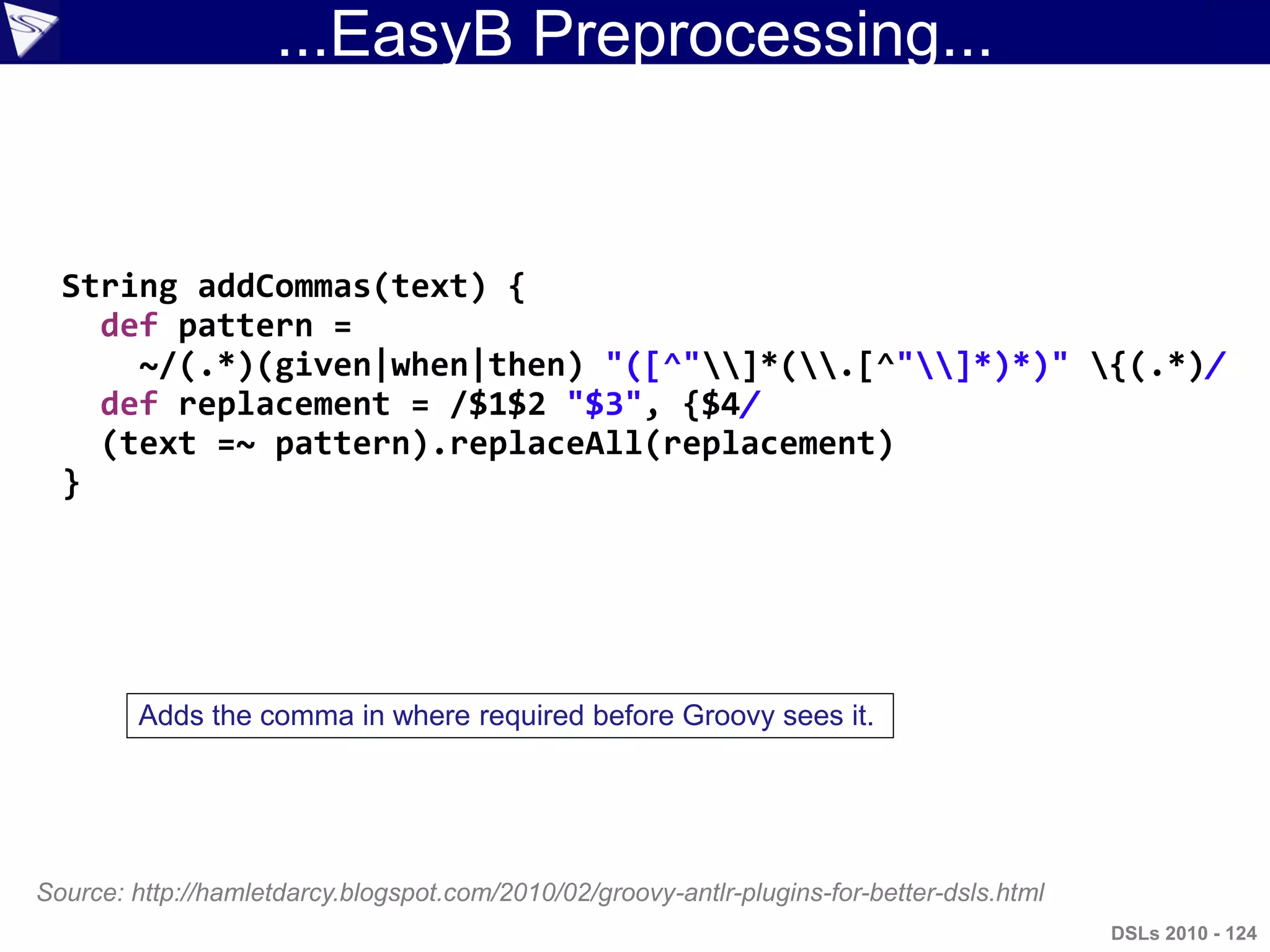 ...EasyB Preprocessing...

String addCommas(text) {
  def pattern =
    ~/(.*)(given|when|then) "([^"\\]*(\\.[^"\\]*)*)" \{(.*)/
  def replacement = /$1$2 "$3", {$4/
  (text =~ pattern).replaceAll(replacement)
}

Adds the comma in where required before Groovy sees it.

Source: http://hamletdarcy.blogspot.com/2010/02/groovy-antlr-plugins-for-better-dsls.html

DSLs 2010 - 124